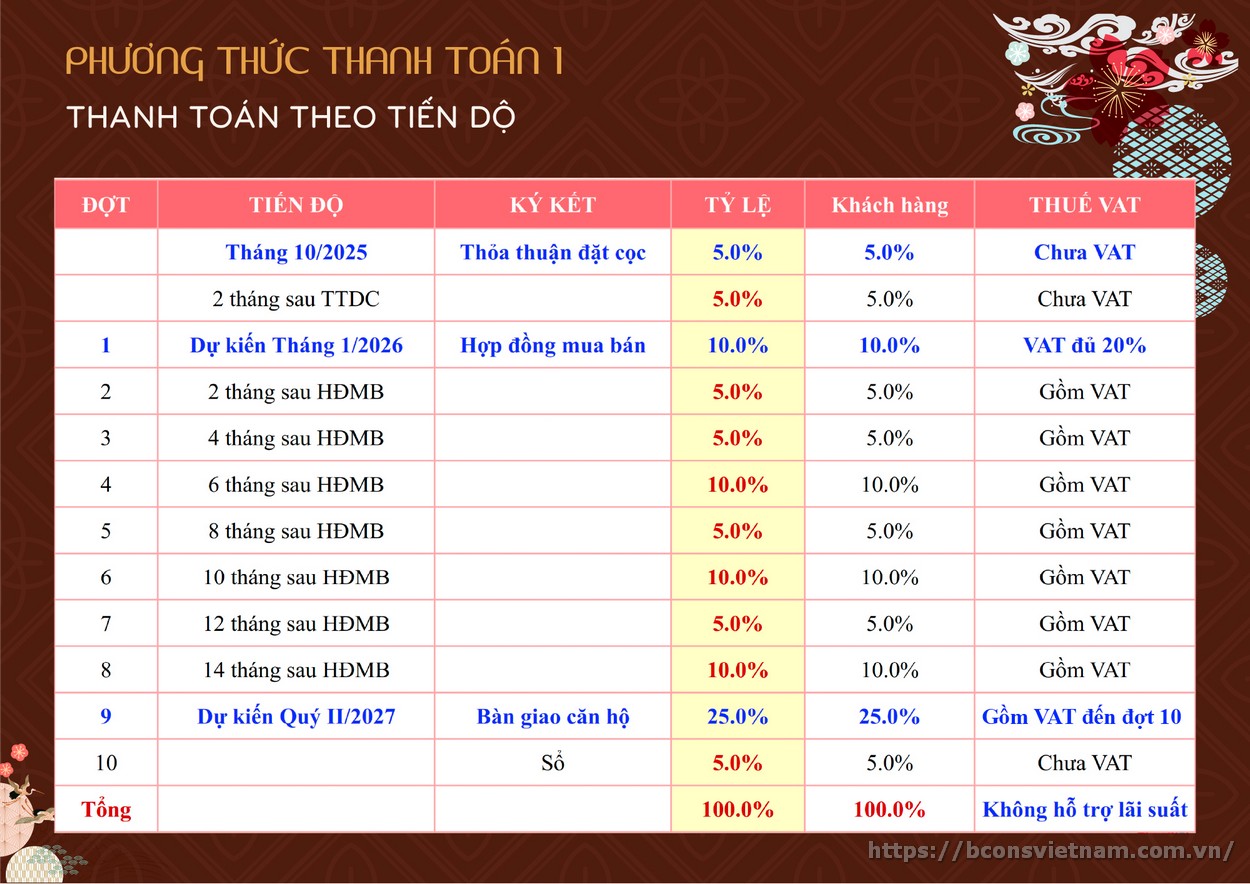 PHƯƠNG THỨC THANH TOÁN 1

THANH TOÁN THEO TIẾN DỘ

| ĐỢT | TIẾN ĐỘ | KÝ KẾT | TỶ LỆ | Khách hàng | THUẾ VAT |
|---|---|---|---|---|---|
| | Tháng 10/2025 | Thỏa thuận đặt cọc | 5.0% | 5.0% | Chưa VAT |
| | 2 tháng sau TTDC | | 5.0% | 5.0% | Chưa VAT |
| 1 | Dự kiến Tháng 1/2026 | Hợp đồng mua bán | 10.0% | 10.0% | VAT đủ 20% |
| 2 | 2 tháng sau HĐMB | | 5.0% | 5.0% | Gồm VAT |
| 3 | 4 tháng sau HĐMB | | 5.0% | 5.0% | Gồm VAT |
| 4 | 6 tháng sau HĐMB | | 10.0% | 10.0% | Gồm VAT |
| 5 | 8 tháng sau HĐMB | | 5.0% | 5.0% | Gồm VAT |
| 6 | 10 tháng sau HĐMB | | 10.0% | 10.0% | Gồm VAT |
| 7 | 12 tháng sau HĐMB | | 5.0% | 5.0% | Gồm VAT |
| 8 | 14 tháng sau HĐMB | | 10.0% | 10.0% | Gồm VAT |
| 9 | Dự kiến Quý II/2027 | Bàn giao căn hộ | 25.0% | 25.0% | Gồm VAT đến đợt 10 |
| 10 | | Sổ | 5.0% | 5.0% | Chưa VAT |
| Tổng | | | 100.0% | 100.0% | Không hỗ trợ lãi suất |

https://bconsvietnam.com.vn/